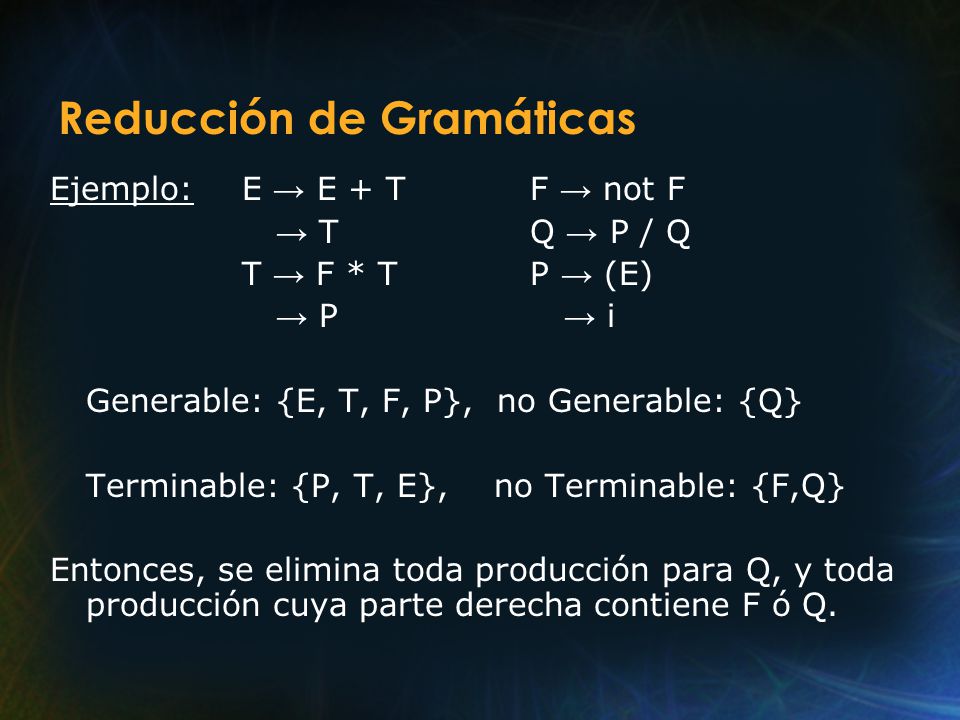 Reducción de Gramáticas

Ejemplo: E → E + T
→ T
T → F * T
→ P

F → not F
Q → P / Q
P → (E)
→ i

Generable: {E, T, F, P}, no Generable: {Q}

Terminable: {P, T, E}, no Terminable: {F,Q}

Entonces, se elimina toda producción para Q, y toda producción cuya parte derecha contiene F ó Q.